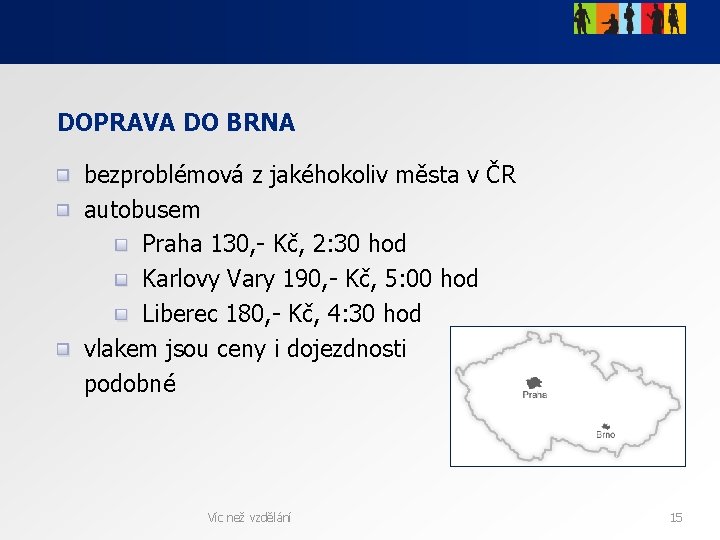 DOPRAVA DO BRNA

bezproblémová z jakéhokoliv města v ČR

autobusem

Praha 130,- Kč, 2:30 hod

Karlovy Vary 190,- Kč, 5:00 hod

Liberec 180,- Kč, 4:30 hod

vlakem jsou ceny i dojezdnosti podobné

Praha

Brno

Víc než vzdělání

15